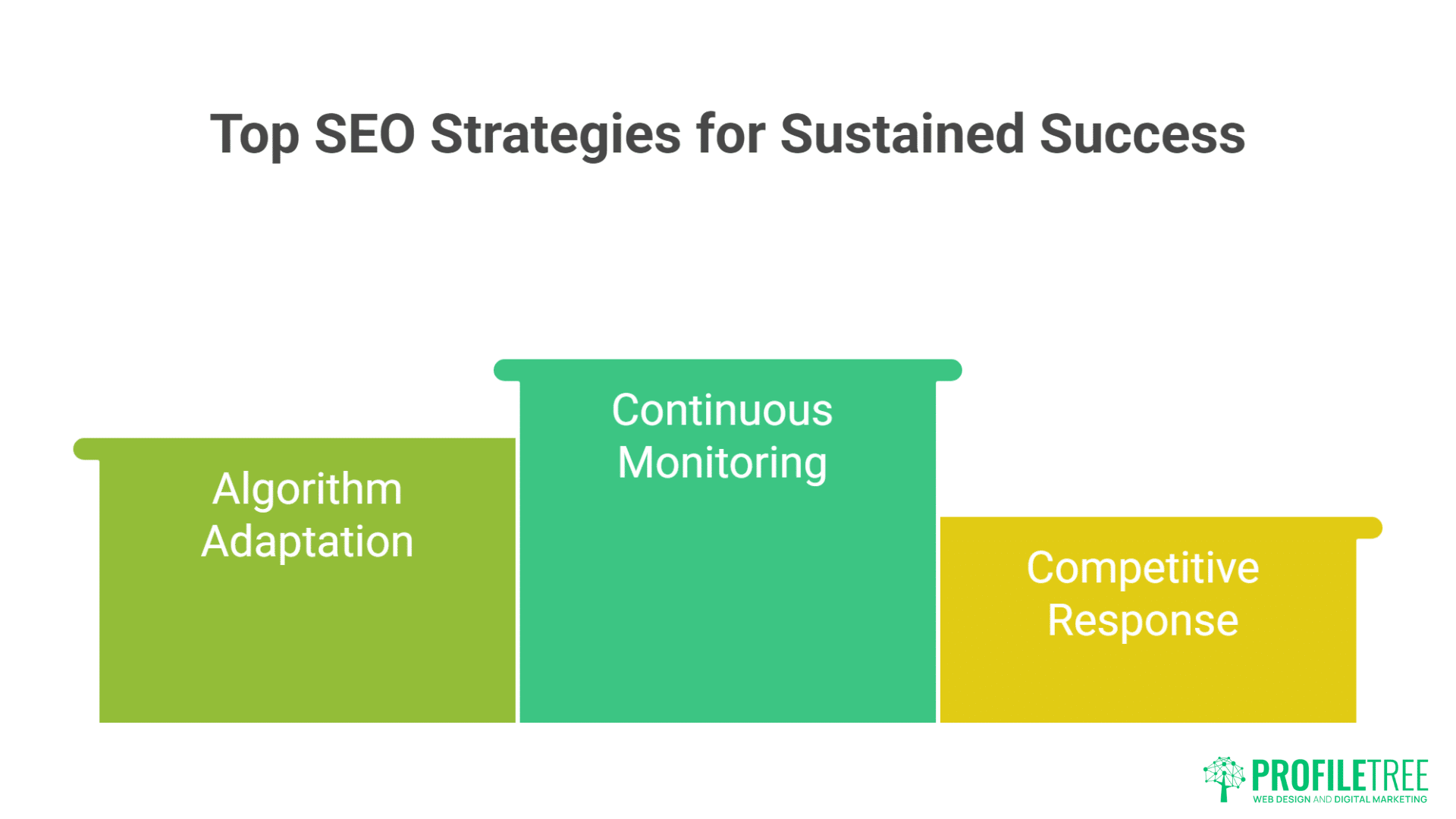 Top SEO Strategies for Sustained Success

Algorithm Adaptation

Continuous Monitoring

Competitive Response

PROFILETREE
WEB DESIGN AND DIGITAL MARKETING